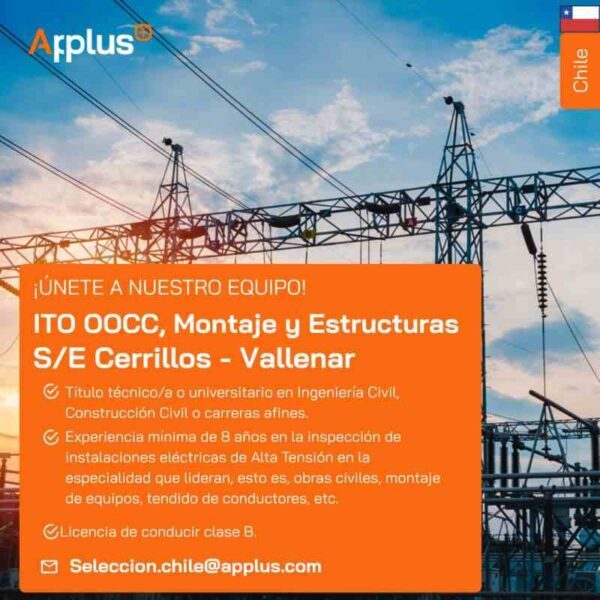 Applus

Chile

¡ÚNETE A NUESTRO EQUIPO!

ITO OOCC, Montaje y Estructuras S/E Cerrillos - Vallenar

Título técnico/a o universitario en Ingeniería Civil, Construcción Civil o carreras afines.

Experiencia mínima de 8 años en la inspección de instalaciones eléctricas de Alta Tensión en la especialidad que lideran, esto es, obras civiles, montaje de equipos, tendido de conductores, etc.

Licencia de conducir clase B.

Seleccion.chile@applus.com